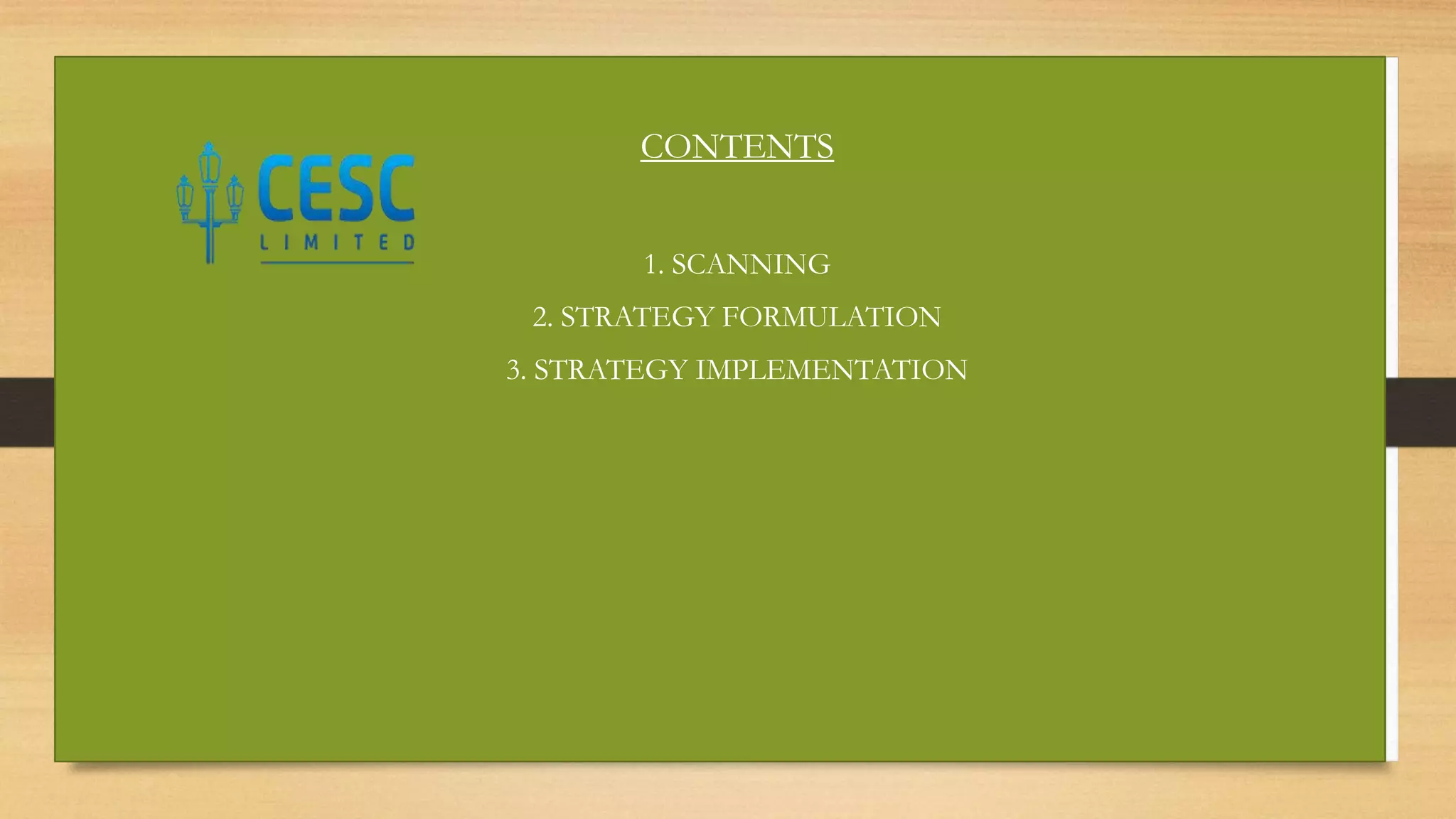 CESC
LIMITED

CONTENTS

1. SCANNING

2. STRATEGY FORMULATION

3. STRATEGY IMPLEMENTATION